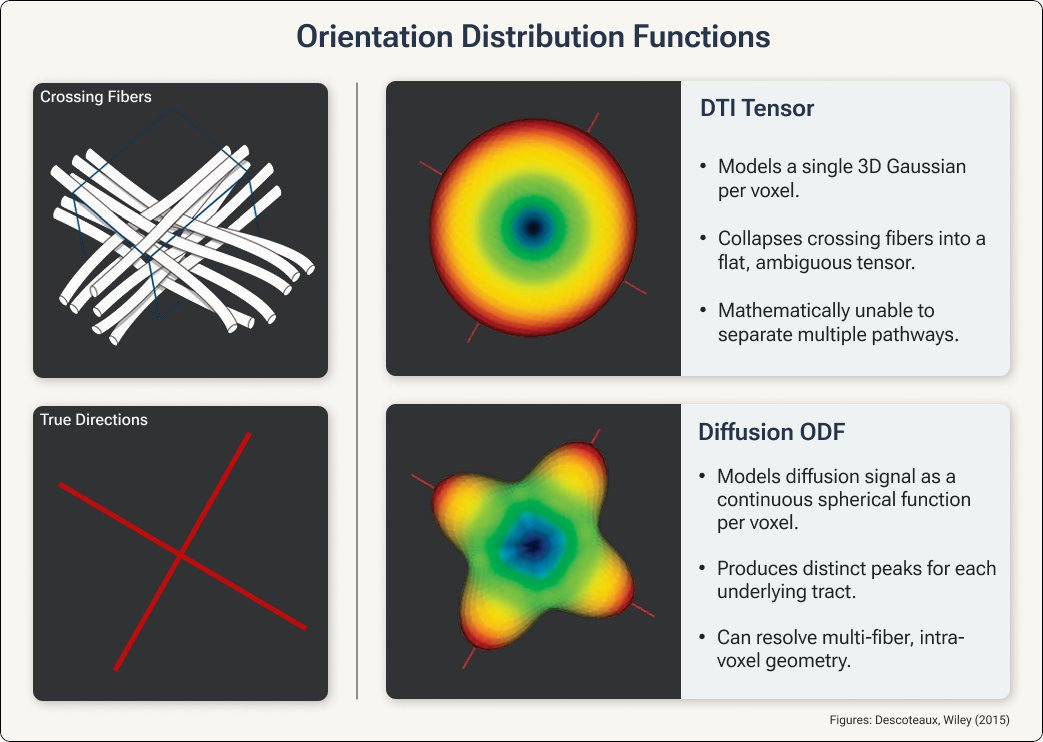 Orientation Distribution Functions

Crossing Fibers

True Directions

DTI Tensor

• Models a single 3D Gaussian per voxel.

• Collapses crossing fibers into a flat, ambiguous tensor.

• Mathematically unable to separate multiple pathways.

Diffusion ODF

• Models diffusion signal as a continuous spherical function per voxel.

• Produces distinct peaks for each underlying tract.

• Can resolve multi-fiber, intra-voxel geometry.

Figures: Descoteaux, Wiley (2015)